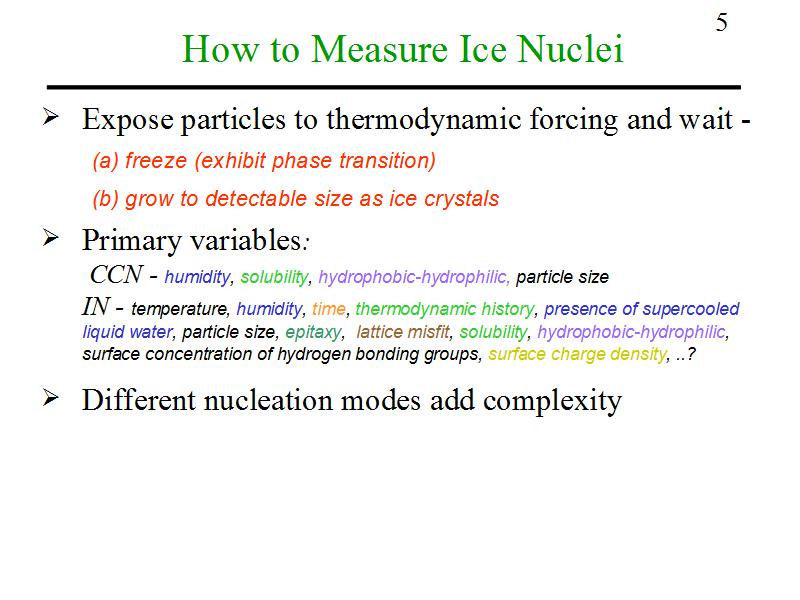 5

How to Measure Ice Nuclei

➢ Expose particles to thermodynamic forcing and wait -

(a) freeze (exhibit phase transition)

(b) grow to detectable size as ice crystals

➢ Primary variables:

CCN - humidity, solubility, hydrophobic-hydrophilic, particle size

IN - temperature, humidity, time, thermodynamic history, presence of supercooled liquid water, particle size, epitaxy, lattice misfit, solubility, hydrophobic-hydrophilic, surface concentration of hydrogen bonding groups, surface charge density, ..?

➢ Different nucleation modes add complexity